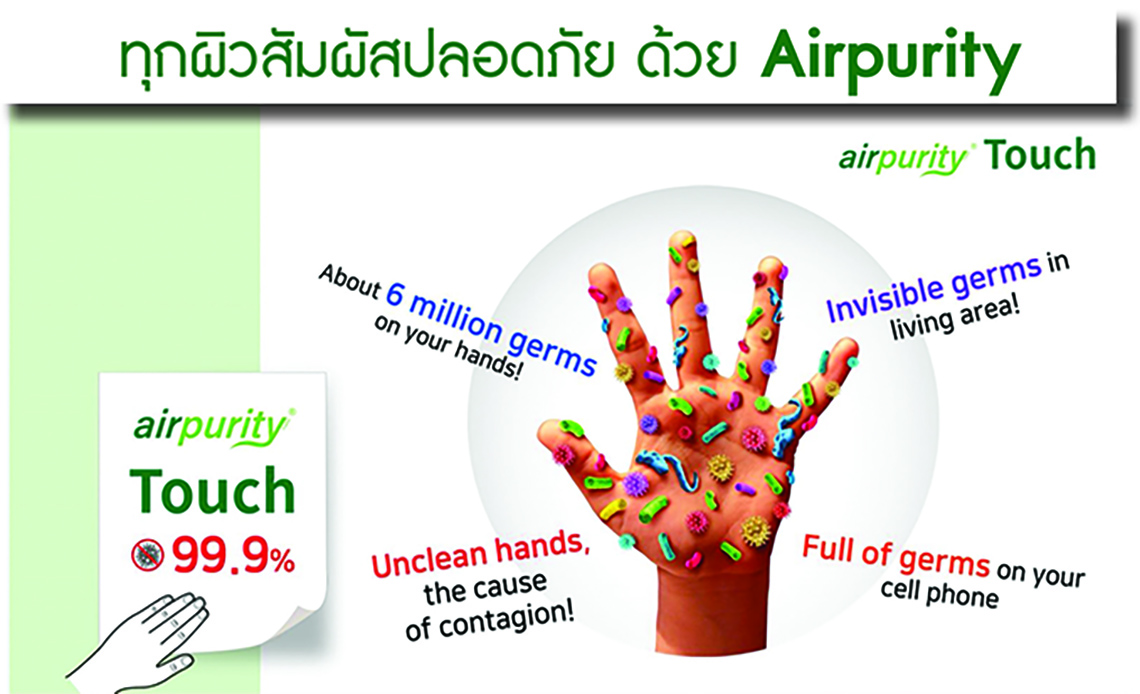 ทุกผิวสัมผัสปลอดภัย ด้วย Airpurity

airpurity® Touch

About 6 million germs on your hands!

Invisible germs in living area!

airpurity®
Touch
99.9%

Unclean hands, the cause of contagion!

Full of germs on your cell phone